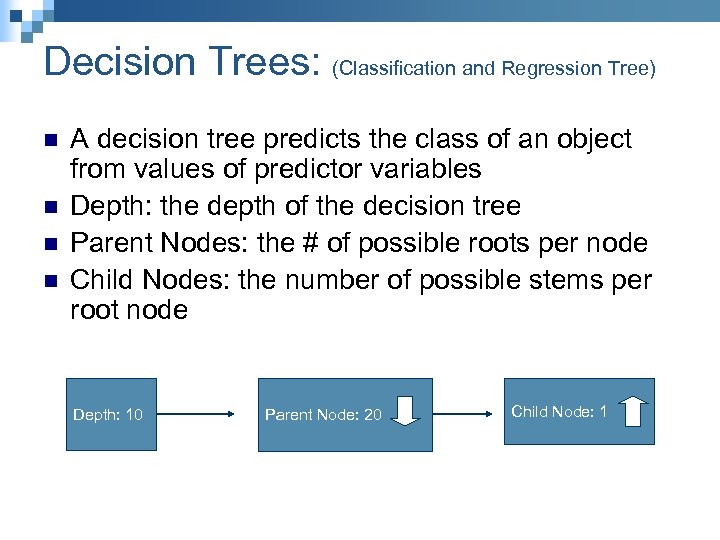 Decision Trees: (Classification and Regression Tree)

- A decision tree predicts the class of an object from values of predictor variables
- Depth: the depth of the decision tree
- Parent Nodes: the # of possible roots per node
- Child Nodes: the number of possible stems per root node

Depth: 10

Parent Node: 20

Child Node: 1